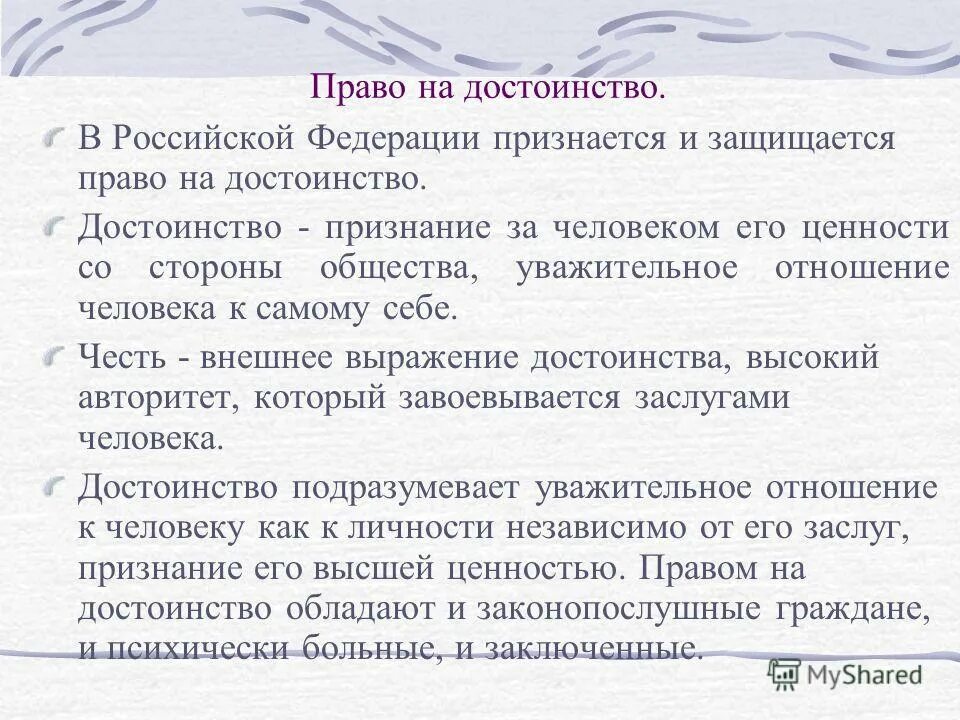 Право на достоинство.

В Российской Федерации признается и защищается право на достоинство.

Достоинство - признание за человеком его ценности со стороны общества, уважительное отношение человека к самому себе.

Честь - внешнее выражение достоинства, высокий авторитет, который завоевывается заслугами человека.

Достоинство подразумевает уважительное отношение к человеку как к личности независимо от его заслуг, признание его высшей ценностью. Правом на достоинство обладают и законопослушные граждане, и психически больные, и заключенные.

MyShared